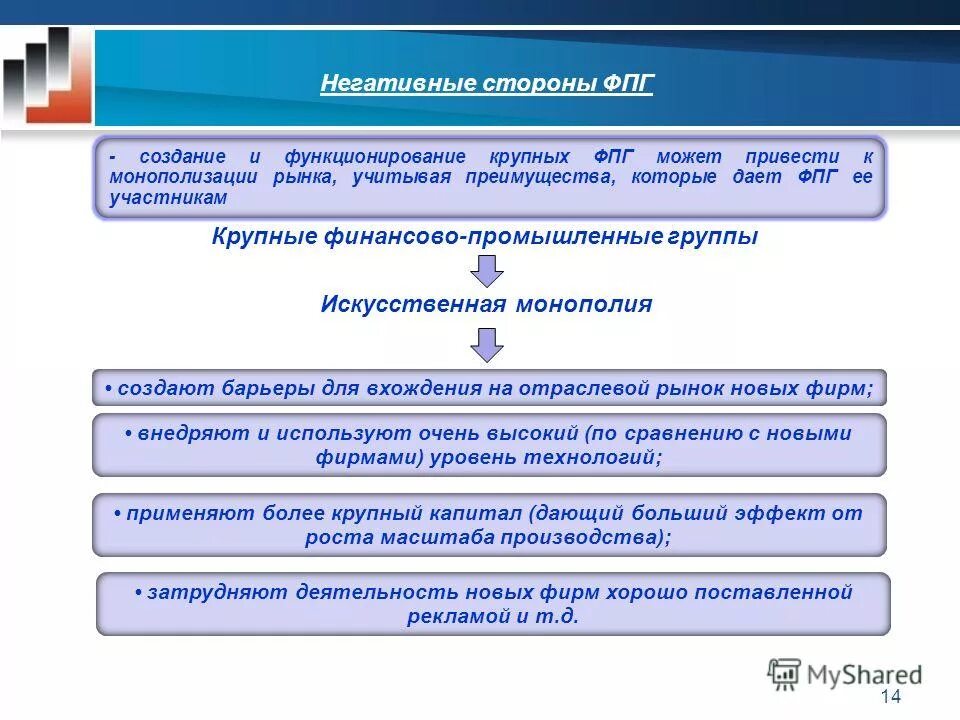 Негативные стороны ФПГ

- создание и функционирование крупных ФПГ может привести к монополизации рынка, учитывая преимущества, которые дает ФПГ ее участникам

Крупные финансово-промышленные группы

Искусственная монополия

• создают барьеры для вхождения на отраслевой рынок новых фирм;

• внедряют и используют очень высокий (по сравнению с новыми фирмами) уровень технологий;

• применяют более крупный капитал (дающий больший эффект от роста масштаба производства);

• затрудняют деятельность новых фирм хорошо поставленной рекламой и т.д.

MyShared

14